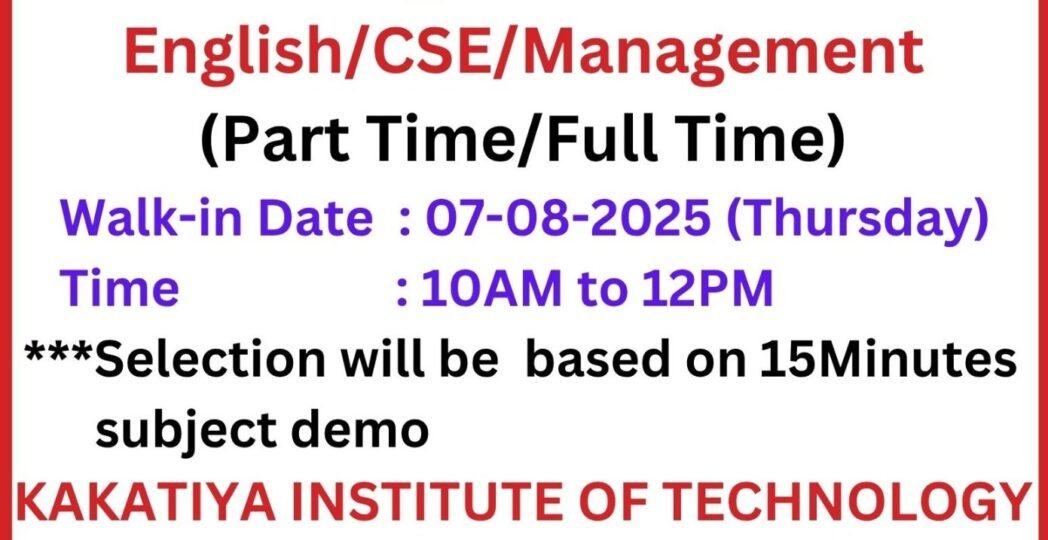 English/CSE/Management

(Part Time/Full Time)

Walk-in Date : 07-08-2025 (Thursday)

Time : 10AM to 12PM

***Selection will be based on 15Minutes subject demo

KAKATIYA INSTITUTE OF TECHNOLOGY